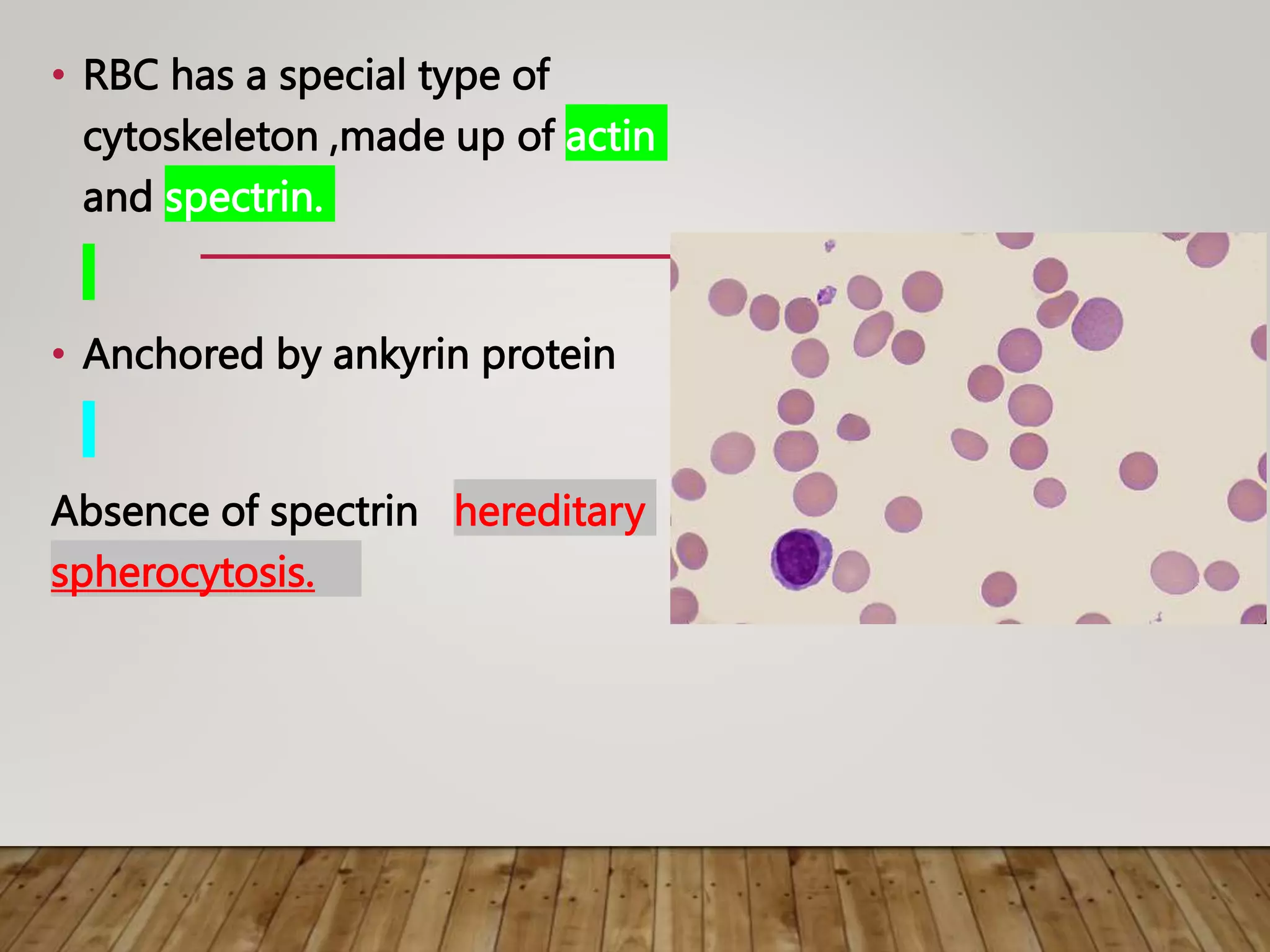 • RBC has a special type of cytoskeleton ,made up of actin and spectrin.

• Anchored by ankyrin protein

Absence of spectrin hereditary spherocytosis.